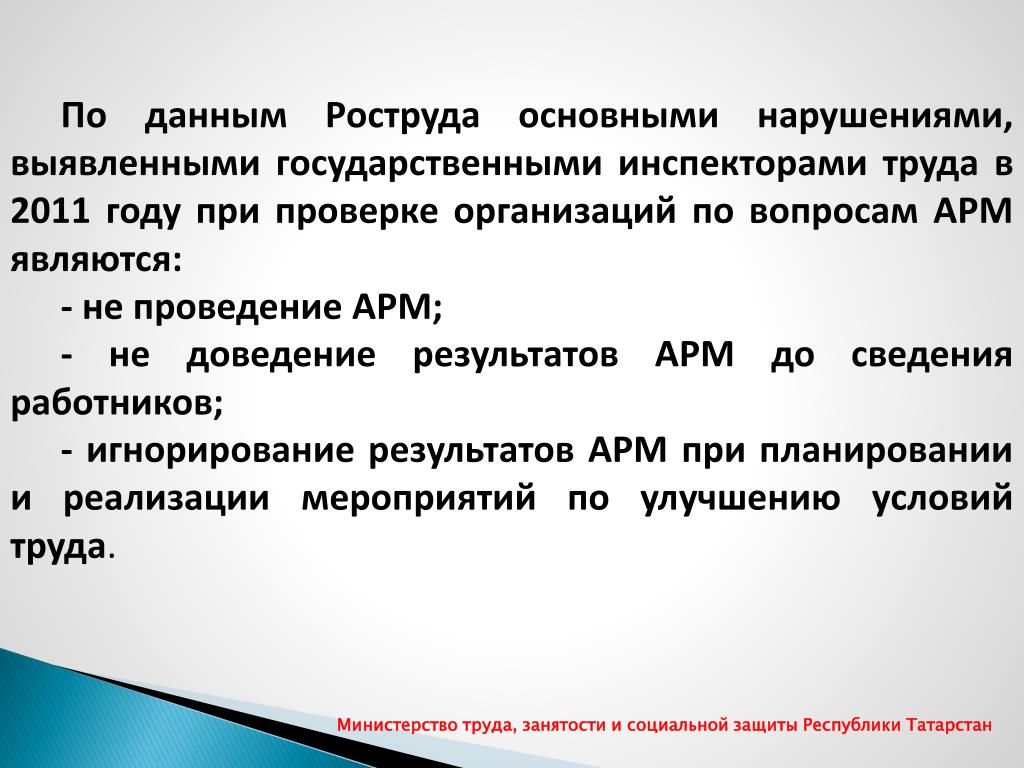 По данным Роструда основными нарушениями, выявленными государственными инспекторами труда в 2011 году при проверке организаций по вопросам АРМ являются:

- не проведение АРМ;

- не доведение результатов АРМ до сведения работников;

- игнорирование результатов АРМ при планировании и реализации мероприятий по улучшению условий труда.

Министерство труда, занятости и социальной защиты Республики Татарстан